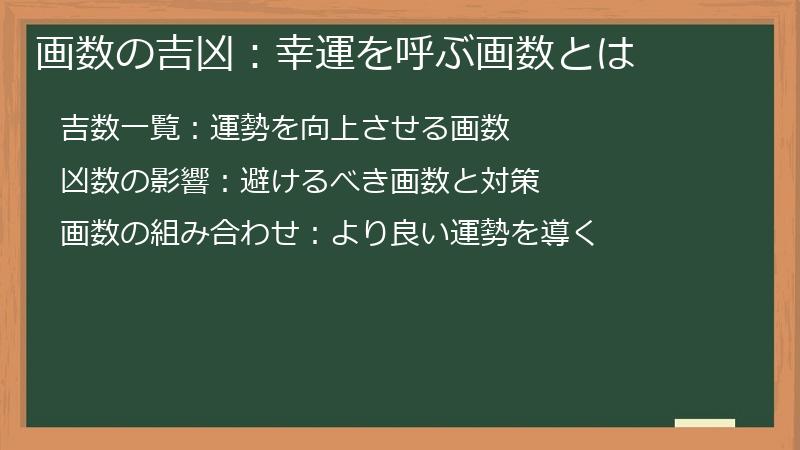 画数の吉凶：幸運を呼ぶ画数とは

吉数一覧：運勢を向上させる画数

凶数の影響：避けるべき画数と対策

画数の組み合わせ：より良い運勢を導く